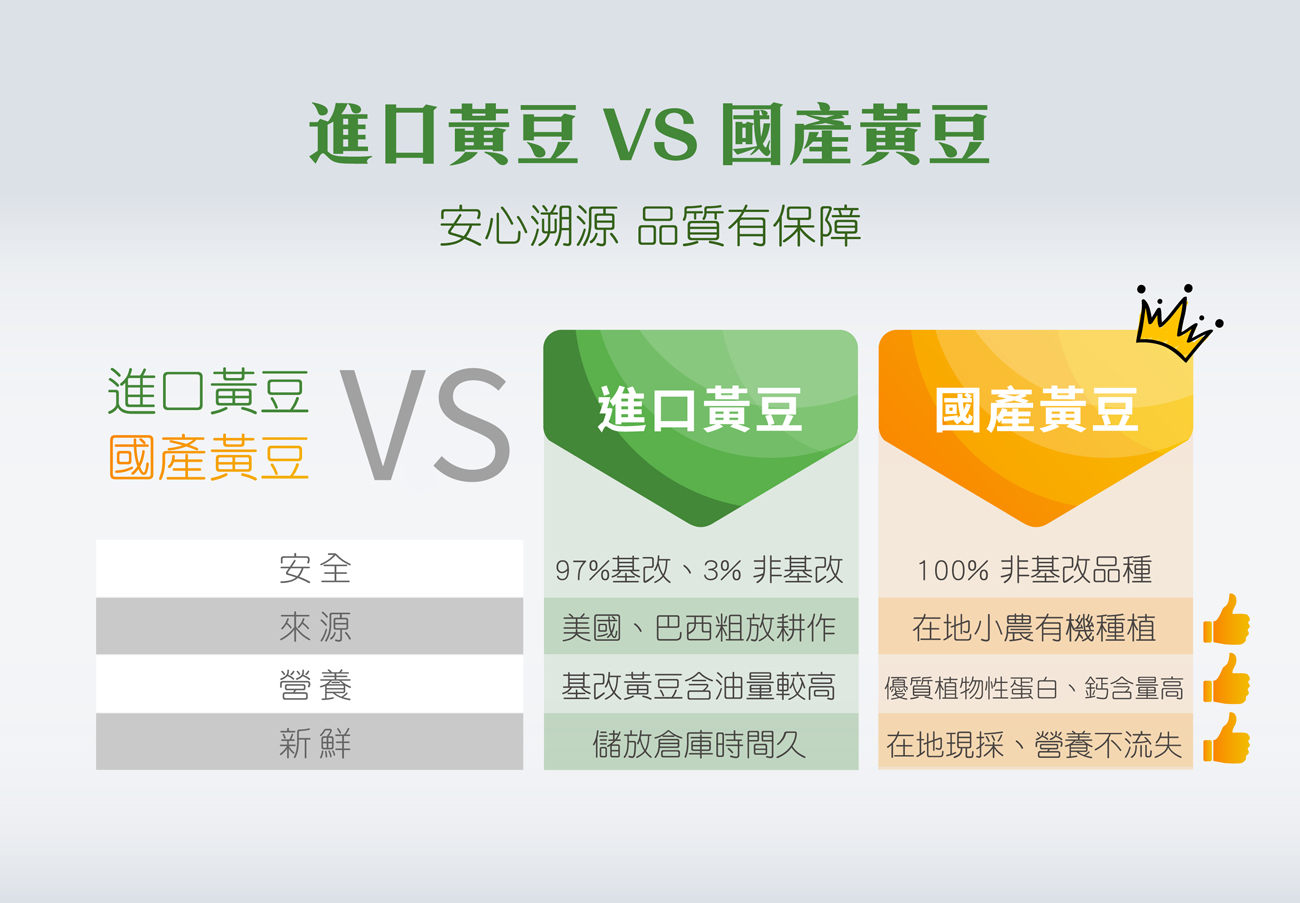 進口黃豆 VS 國產黃豆

安心溯源 品質有保障

進口黃豆
國產黃豆
VS

| | 進口黃豆 | 國產黃豆 |
|---|---|---|
| 安全 | 97%基改、3% 非基改 | 100% 非基改品種 |
| 來源 | 美國、巴西粗放耕作 | 在地小農有機種植 |
| 營養 | 基改黃豆含油量較高 | 優質植物性蛋白、鈣含量高 |
| 新鮮 | 儲放倉庫時間久 | 在地現採、營養不流失 |